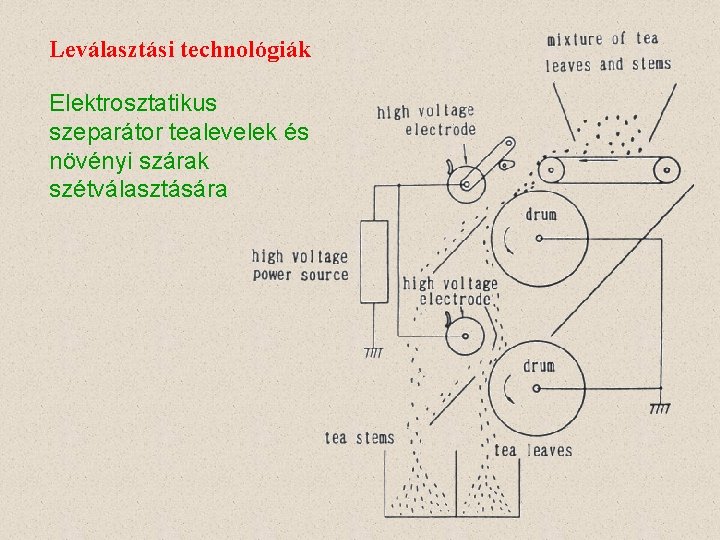 Leválasztási technológiák

Elektrosztatikus szeparátor tealevelek és növényi szárak szétválasztására

mixture of tea leaves and stems

high voltage electrode

drum

high voltage power source

high voltage electrode

drum

tea stems

tea leaves